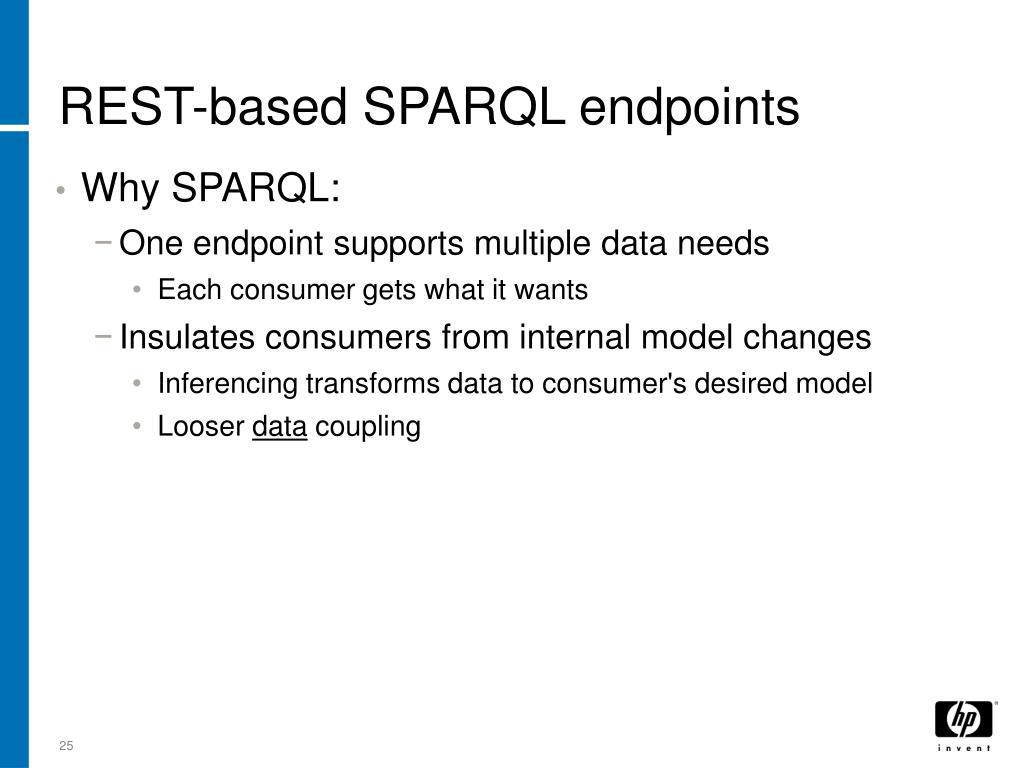 REST-based SPARQL endpoints

• Why SPARQL:

− One endpoint supports multiple data needs

• Each consumer gets what it wants

− Insulates consumers from internal model changes

• Inferencing transforms data to consumer's desired model

• Looser data coupling

25

hp
invent